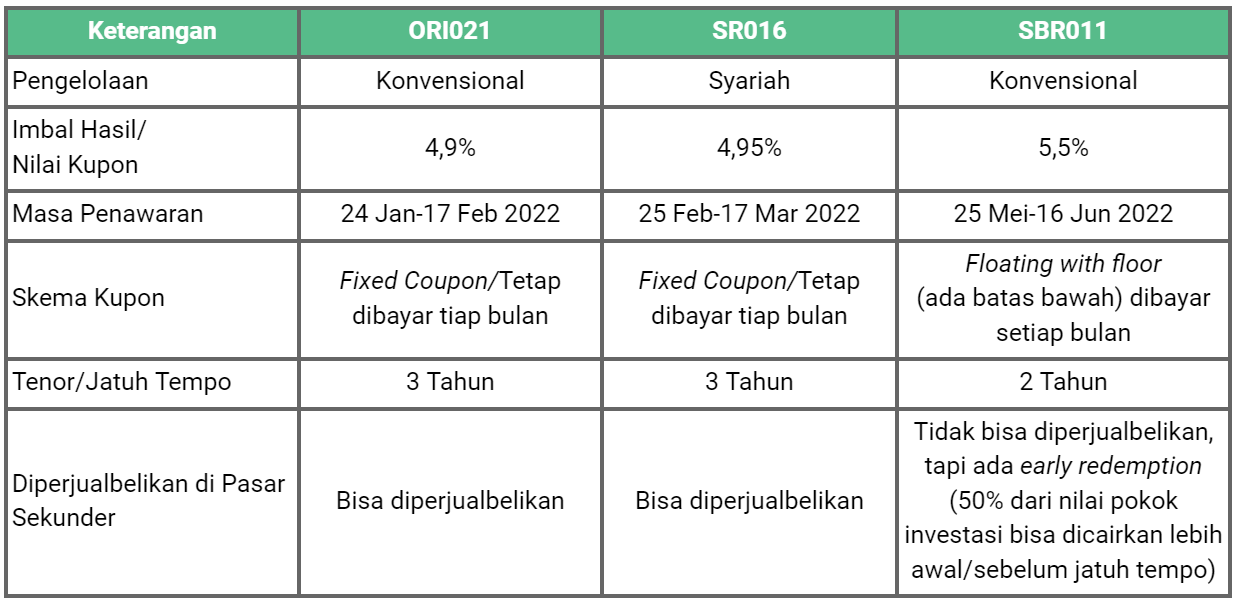 | Keterangan | ORI021 | SR016 | SBR011 |
|---|---|---|---|
| Pengelolaan | Konvensional | Syariah | Konvensional |
| Imbal Hasil/ Nilai Kupon | 4,9% | 4,95% | 5,5% |
| Masa Penawaran | 24 Jan-17 Feb 2022 | 25 Feb-17 Mar 2022 | 25 Mei-16 Jun 2022 |
| Skema Kupon | Fixed Coupon/Tetap dibayar tiap bulan | Fixed Coupon/Tetap dibayar tiap bulan | Floating with floor (ada batas bawah) dibayar setiap bulan |
| Tenor/Jatuh Tempo | 3 Tahun | 3 Tahun | 2 Tahun |
| Diperjualbelikan di Pasar Sekunder | Bisa diperjualbelikan | Bisa diperjualbelikan | Tidak bisa diperjualbelikan, tapi ada early redemption (50% dari nilai pokok investasi bisa dicairkan lebih awal/sebelum jatuh tempo) |